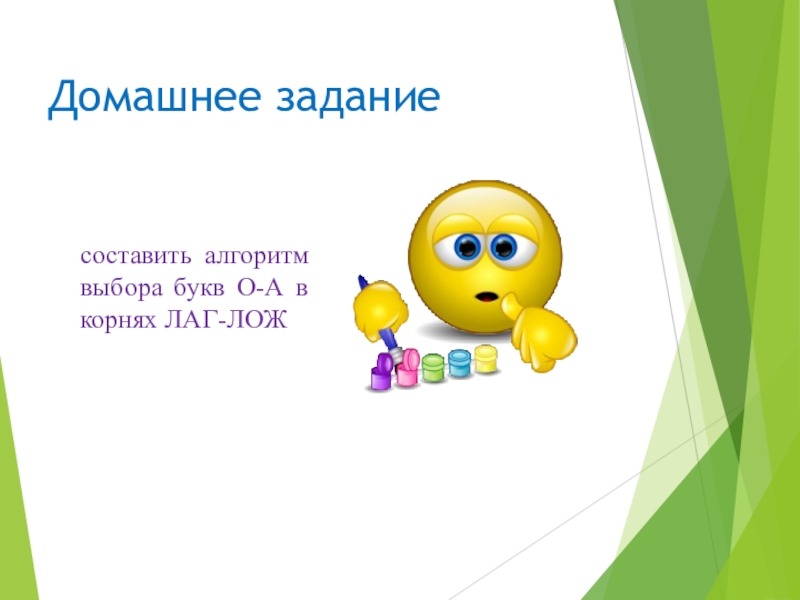 Домашнее задание

составить алгоритм выбора букв О-А в корнях ЛАГ-ЛОЖ